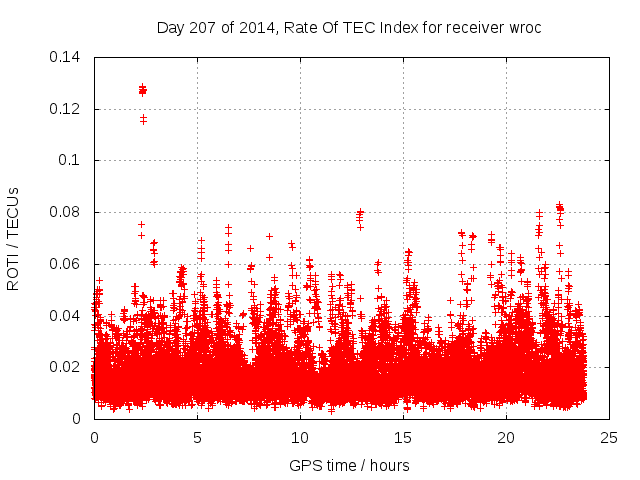 Day 207 of 2014, Rate Of TEC Index for receiver wroc

ROTI / TECUs

0.14
0.12
0.1
0.08
0.06
0.04
0.02
0

0 5 10 15 20 25

GPS time / hours